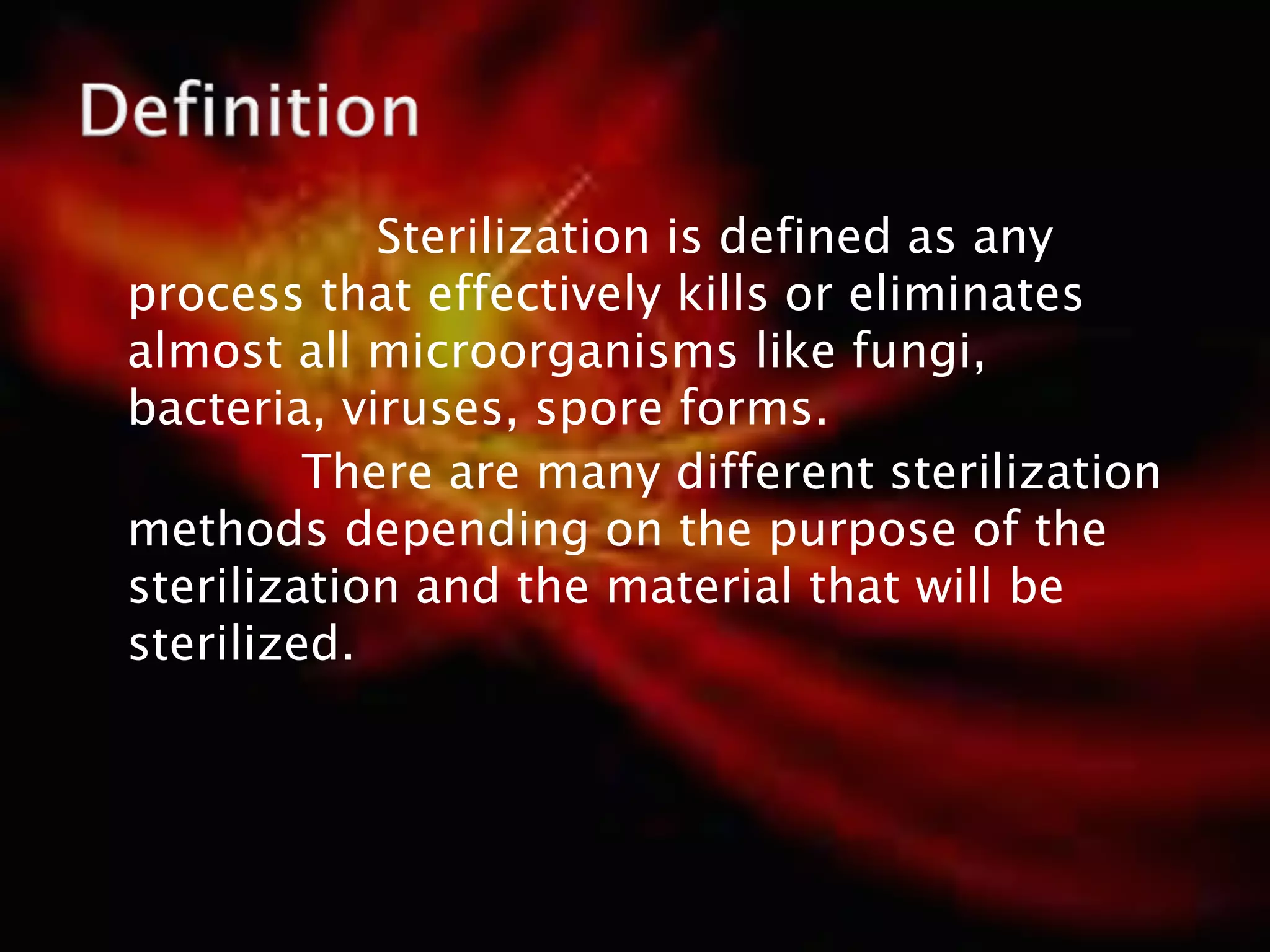 Definition

Sterilization is defined as any process that effectively kills or eliminates almost all microorganisms like fungi, bacteria, viruses, spore forms.

There are many different sterilization methods depending on the purpose of the sterilization and the material that will be sterilized.